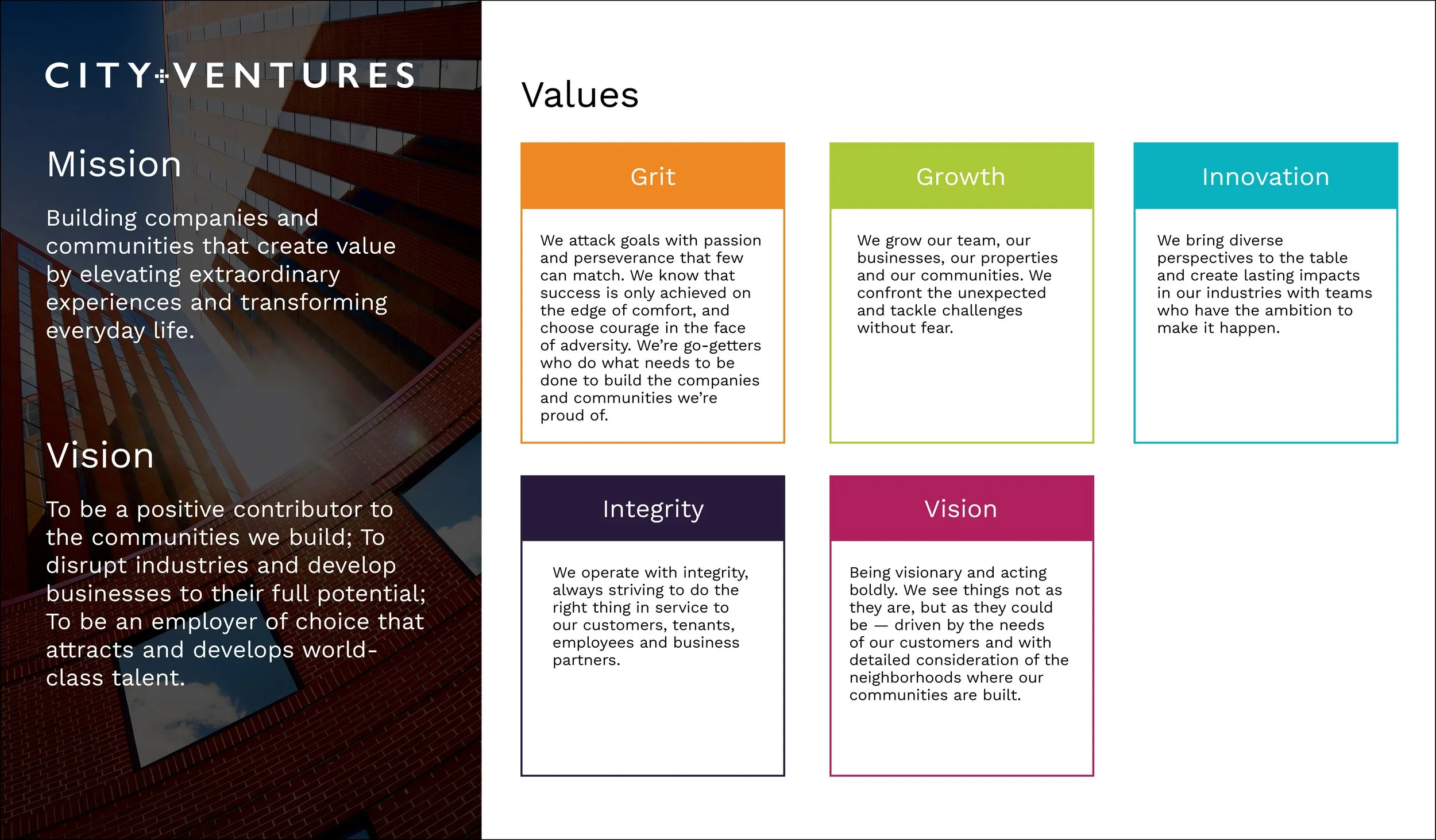 CITY+VENTURES

Mission

Building companies and communities that create value by elevating extraordinary experiences and transforming everyday life.

Vision

To be a positive contributor to the communities we build; To disrupt industries and develop businesses to their full potential; To be an employer of choice that attracts and develops world-class talent.

Values

Grit

We attack goals with passion and perseverance that few can match. We know that success is only achieved on the edge of comfort, and choose courage in the face of adversity. We're go-getters who do what needs to be done to build the companies and communities we're proud of.

Growth

We grow our team, our businesses, our properties and our communities. We confront the unexpected and tackle challenges without fear.

Innovation

We bring diverse perspectives to the table and create lasting impacts in our industries with teams who have the ambition to make it happen.

Integrity

We operate with integrity, always striving to do the right thing in service to our customers, tenants, employees and business partners.

Vision

Being visionary and acting boldly. We see things not as they are, but as they could be — driven by the needs of our customers and with detailed consideration of the neighborhoods where our communities are built.